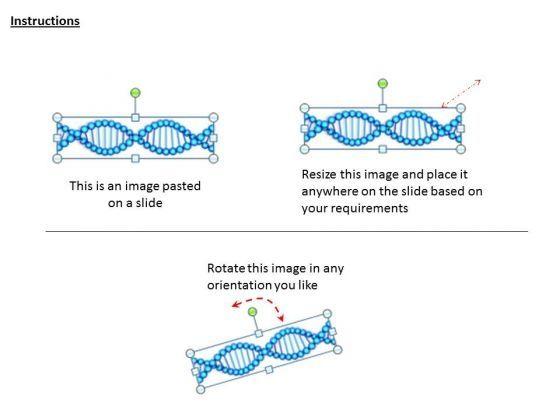 Instructions

This is an image pasted on a slide

Resize this image and place it anywhere on the slide based on your requirements

Rotate this image in any orientation you like